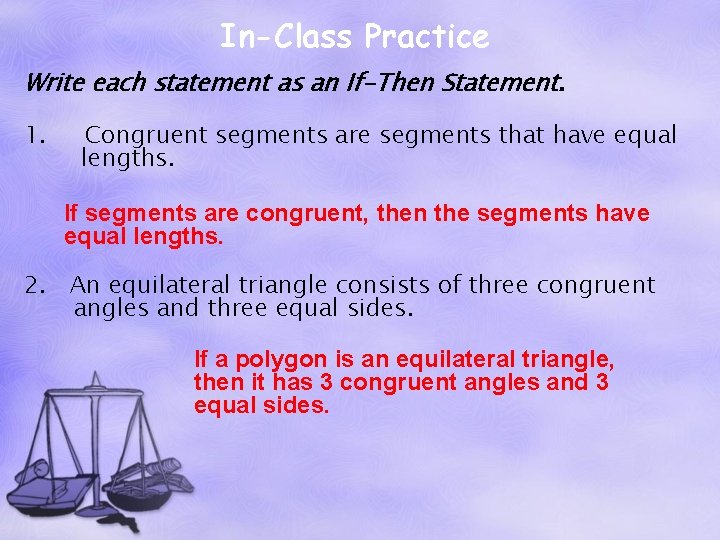 In-Class Practice

Write each statement as an If-Then Statement.

1. Congruent segments are segments that have equal lengths.

If segments are congruent, then the segments have equal lengths.

2. An equilateral triangle consists of three congruent angles and three equal sides.

If a polygon is an equilateral triangle, then it has 3 congruent angles and 3 equal sides.